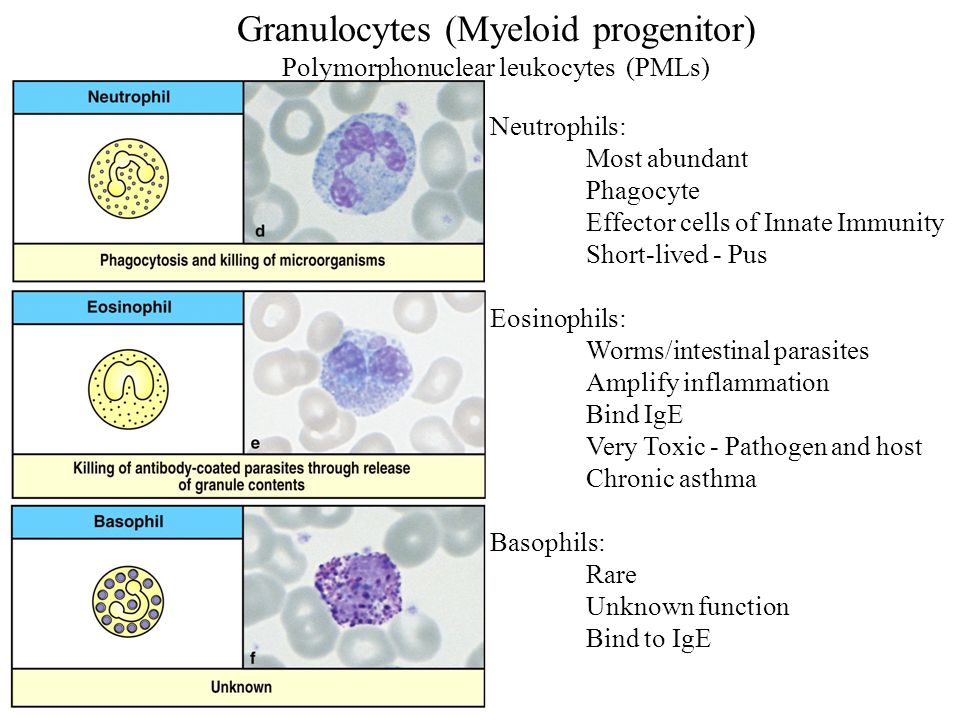 Granulocytes (Myeloid progenitor)
Polymorphonuclear leukocytes (PMLs)

Neutrophil

d

Phagocytosis and killing of microorganisms

Eosinophil

e

Killing of antibody-coated parasites through release of granule contents

Basophil

f

Unknown

Neutrophils:
Most abundant
Phagocyte
Effector cells of Innate Immunity
Short-lived - Pus

Eosinophils:
Worms/intestinal parasites
Amplify inflammation
Bind IgE
Very Toxic - Pathogen and host
Chronic asthma

Basophils:
Rare
Unknown function
Bind to IgE